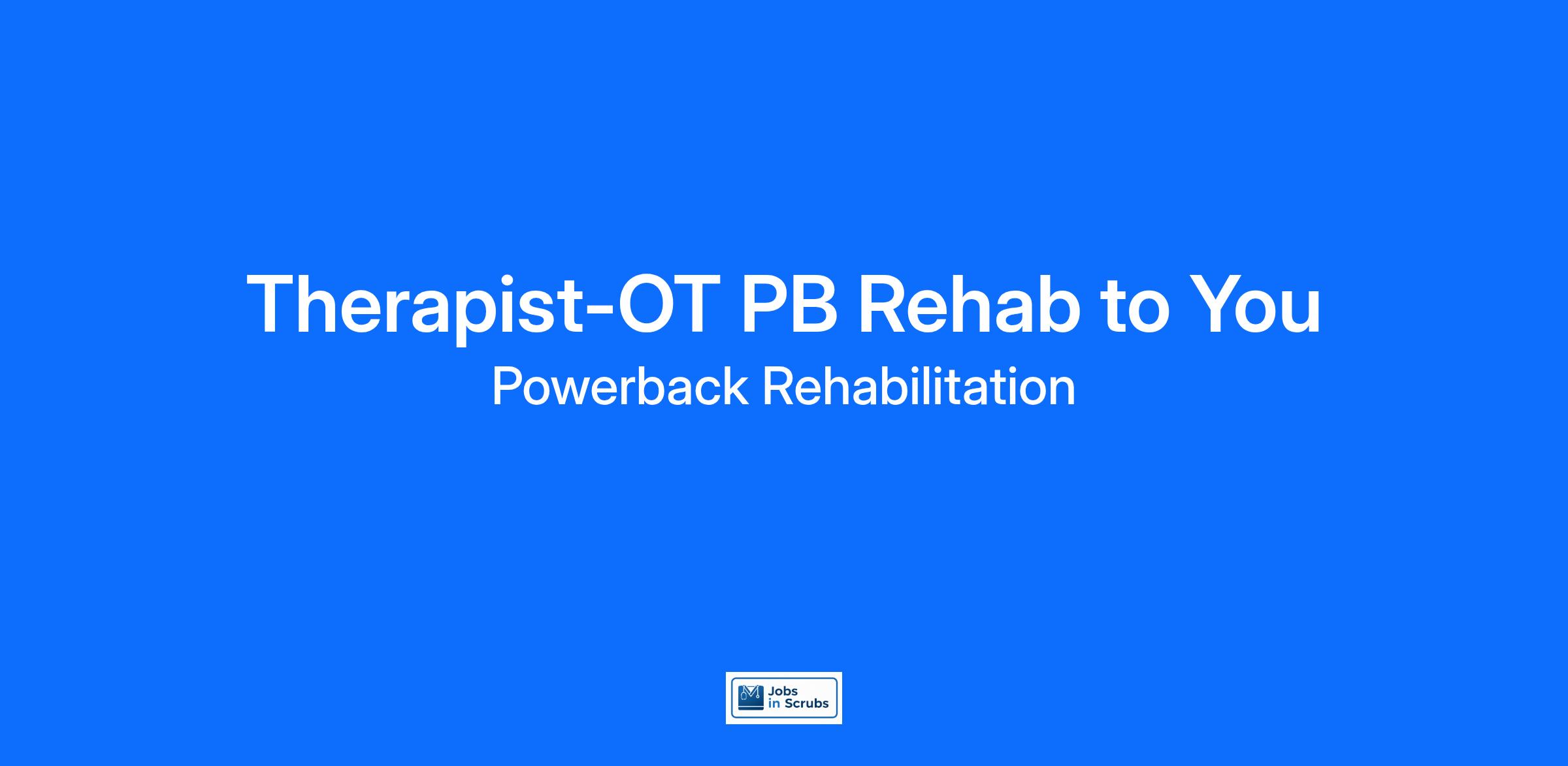 Therapist-OT PB Rehab to You

Powerback Rehabilitation

Jobs in Scrubs